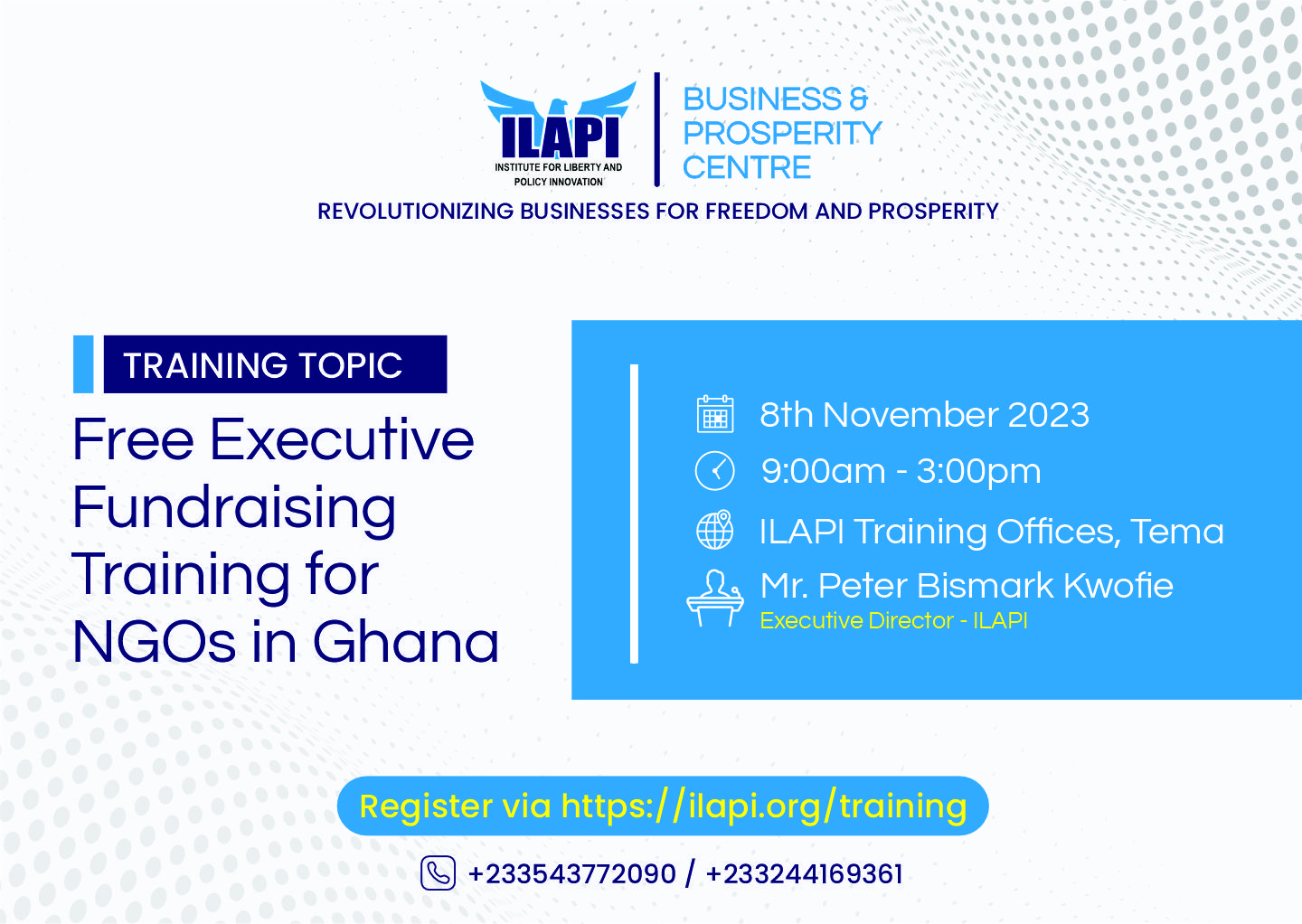 ILAPI
INSTITUTE FOR LIBERTY AND POLICY INNOVATION

BUSINESS & PROSPERITY CENTRE

REVOLUTIONIZING BUSINESSES FOR FREEDOM AND PROSPERITY

TRAINING TOPIC

Free Executive Fundraising Training for NGOs in Ghana

8th November 2023

9:00am - 3:00pm

ILAPI Training Offices, Tema

Mr. Peter Bismark Kwofie
Executive Director - ILAPI

Register via https://ilapi.org/training

+233543772090 / +233244169361